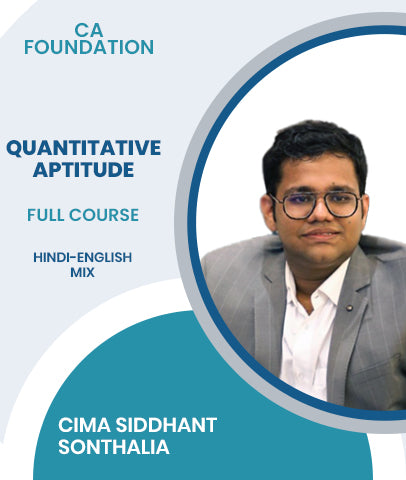 CA
FOUNDATION

QUANTITATIVE
APTITUDE

FULL COURSE

HINDI-ENGLISH
MIX

CIMA SIDDHANT
SONTHALIA